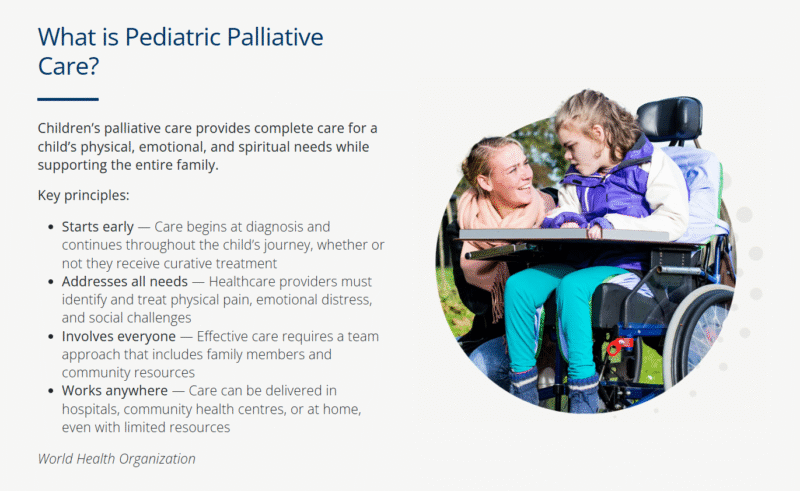 What is Pediatric Palliative Care?

Children's palliative care provides complete care for a child's physical, emotional, and spiritual needs while supporting the entire family.

Key principles:

- Starts early — Care begins at diagnosis and continues throughout the child's journey, whether or not they receive curative treatment
- Addresses all needs — Healthcare providers must identify and treat physical pain, emotional distress, and social challenges
- Involves everyone — Effective care requires a team approach that includes family members and community resources
- Works anywhere — Care can be delivered in hospitals, community health centres, or at home, even with limited resources

World Health Organization